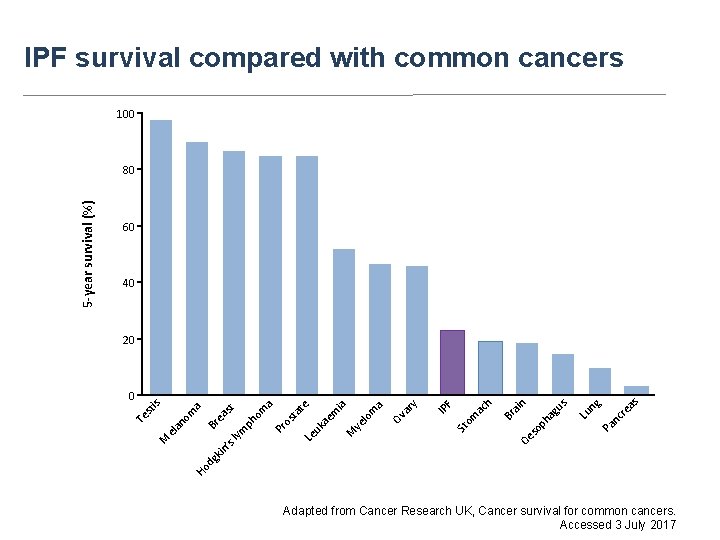 IPF survival compared with common cancers

5-year survival (%)

100
80
60
40
20
0

Testis
Melanoma
Breast
Hodgkin's lymphoma
Prostate
Leukaemia
Myeloma
Ovary
IPF
Stomach
Brain
Oesophagus
Lung
Pancreas

Adapted from Cancer Research UK, Cancer survival for common cancers. Accessed 3 July 2017